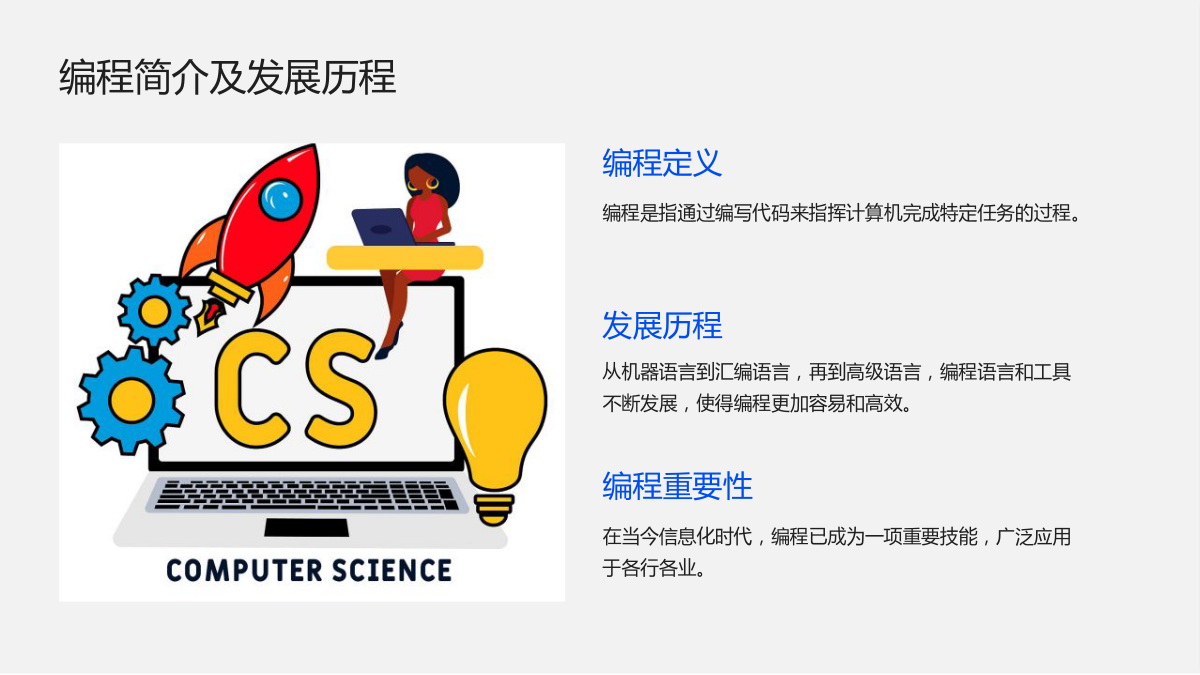 编程简介及发展历程

CS

COMPUTER SCIENCE

编程定义

编程是指通过编写代码来指挥计算机完成特定任务的过程。

发展历程

从机器语言到汇编语言，再到高级语言，编程语言和工具不断发展，使得编程更加容易和高效。

编程重要性

在当今信息化时代，编程已成为一项重要技能，广泛应用于各行各业。